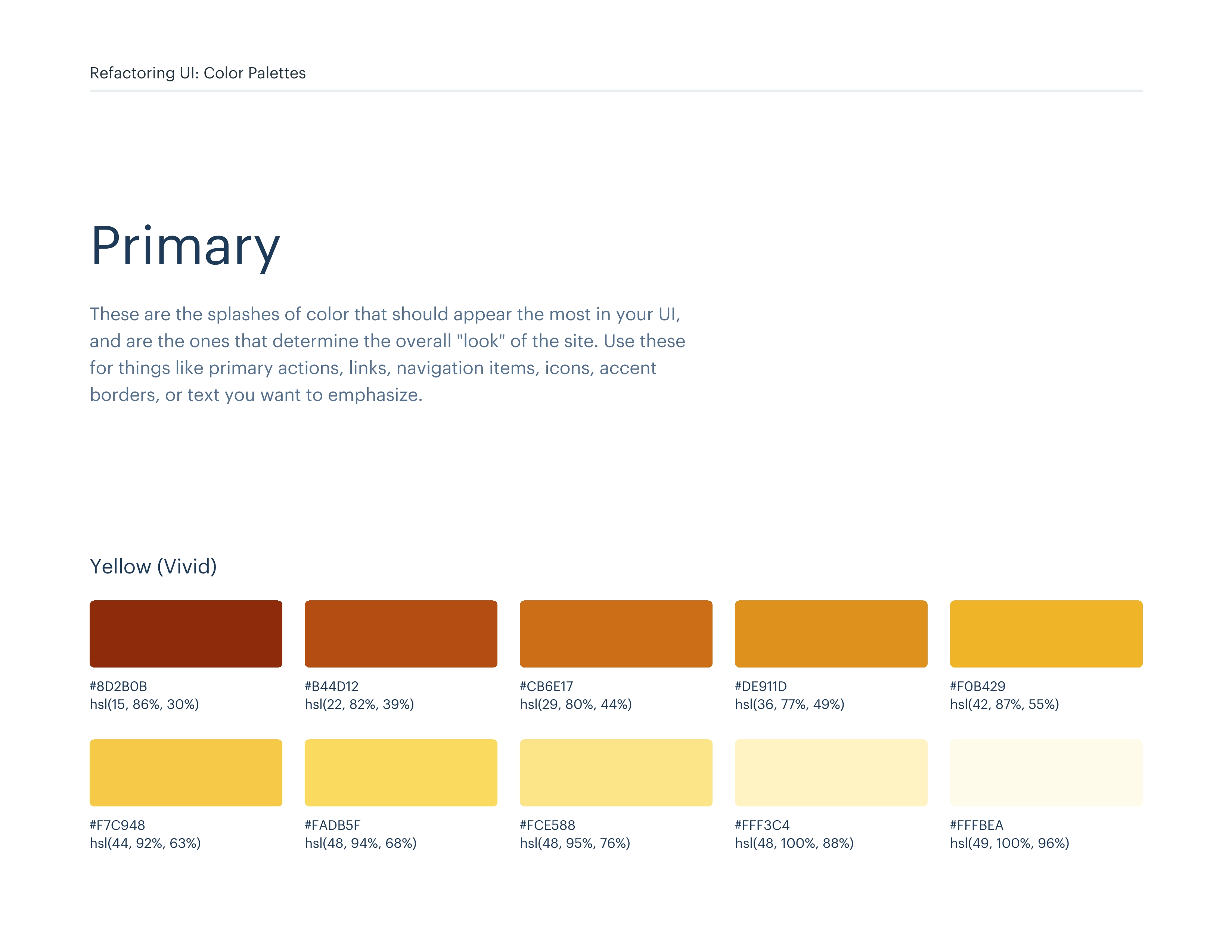 Refactoring UI: Color Palettes

Primary

These are the splashes of color that should appear the most in your UI, and are the ones that determine the overall "look" of the site. Use these for things like primary actions, links, navigation items, icons, accent borders, or text you want to emphasize.

Yellow (Vivid)

#8D2B0B
hsl(15, 86%, 30%)

#B44D12
hsl(22, 82%, 39%)

#CB6E17
hsl(29, 80%, 44%)

#DE911D
hsl(36, 77%, 49%)

#F0B429
hsl(42, 87%, 55%)

#F7C948
hsl(44, 92%, 63%)

#FADB5F
hsl(48, 94%, 68%)

#FCE588
hsl(48, 95%, 76%)

#FFF3C4
hsl(48, 100%, 88%)

#FFFBEA
hsl(49, 100%, 96%)